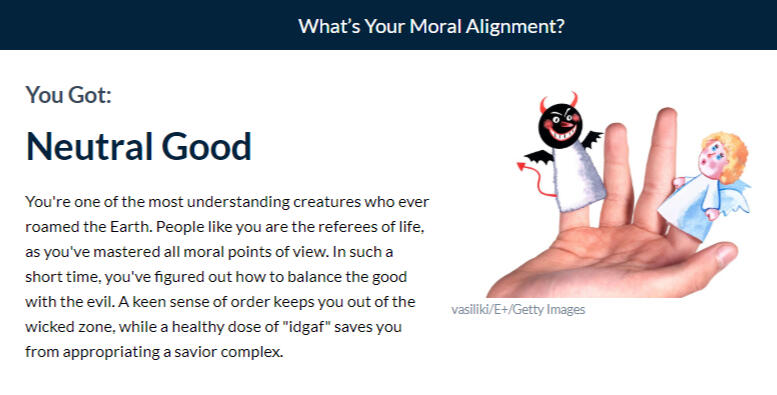 What's Your Moral Alignment?

You Got:

Neutral Good

You're one of the most understanding creatures who ever roamed the Earth. People like you are the referees of life, as you've mastered all moral points of view. In such a short time, you've figured out how to balance the good with the evil. A keen sense of order keeps you out of the wicked zone, while a healthy dose of "idgaf" saves you from appropriating a savior complex.

vasiliki/E+/Getty Images